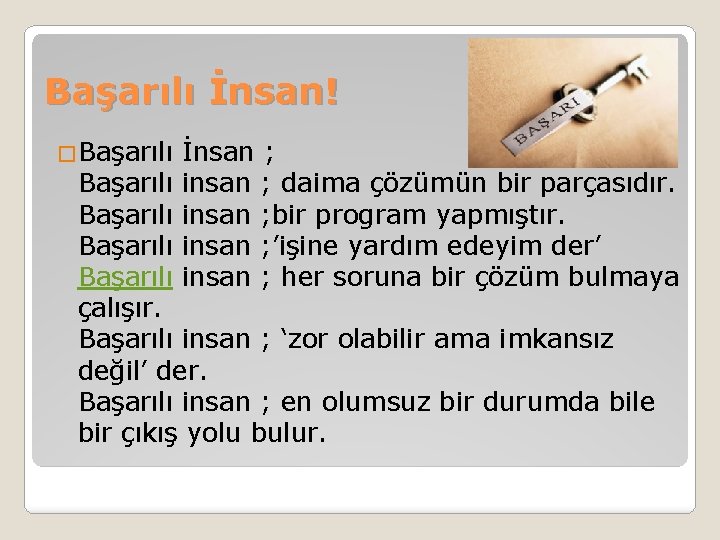 Başarılı İnsan!

BAŞARI

☐ Başarılı İnsan ;
Başarılı insan ; daima çözümün bir parçasıdır.
Başarılı insan ;bir program yapmıştır.
Başarılı insan ;'işine yardım edeyim der'
Başarılı insan ; her soruna bir çözüm bulmaya çalışır.
Başarılı insan ; 'zor olabilir ama imkansız değil' der.
Başarılı insan ; en olumsuz bir durumda bile bir çıkış yolu bulur.